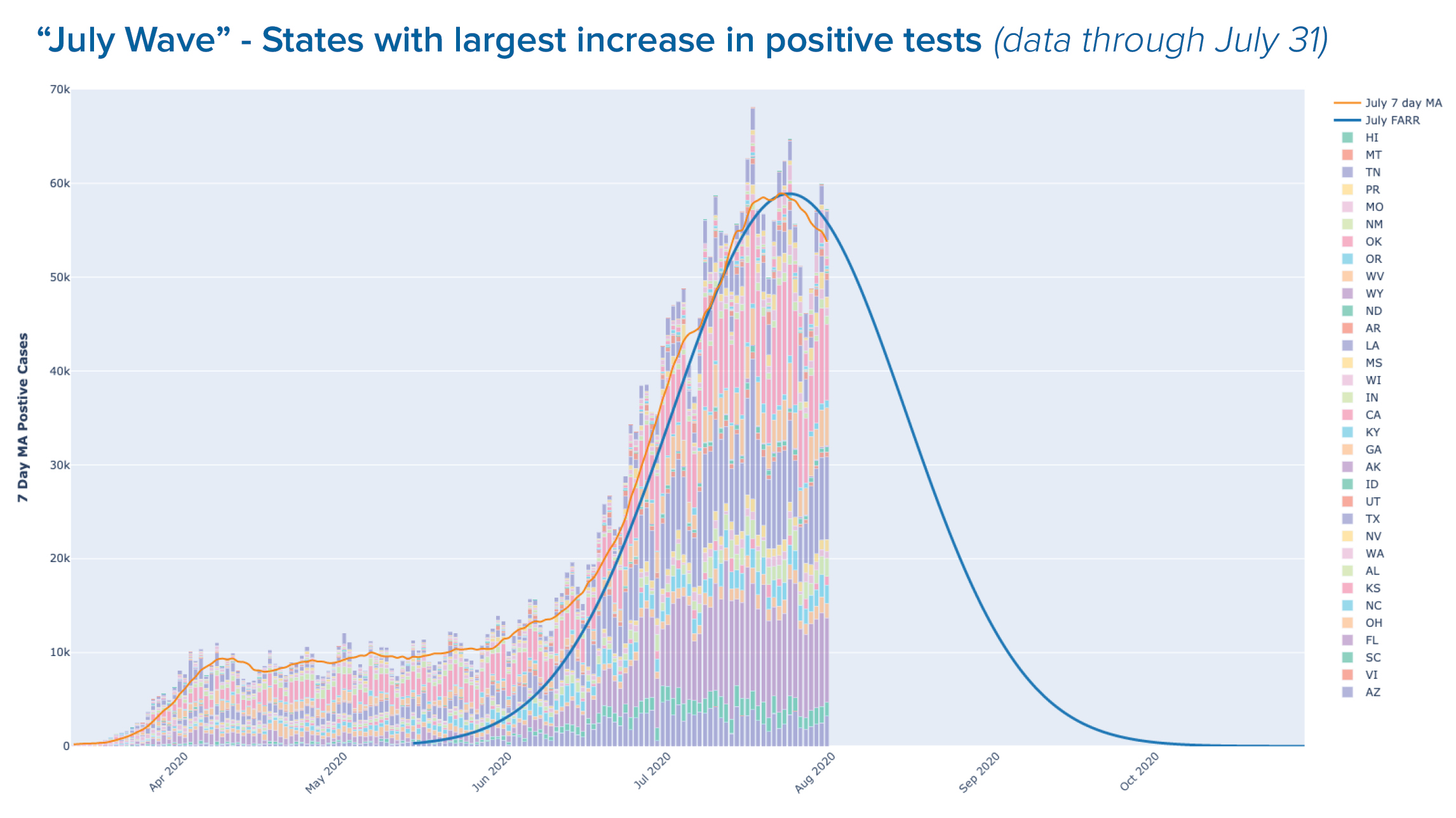 “July Wave” - States with largest increase in positive tests (data through July 31)

7 Day MA Postive Cases

70k
60k
50k
40k
30k
20k
10k
0

Apr 2020
May 2020
Jun 2020
Jul 2020
Aug 2020
Sep 2020
Oct 2020

July 7 day MA
July FARR
HI
MT
TN
PR
MO
NM
OK
OR
WV
WY
ND
AR
LA
MS
WI
IN
CA
KY
GA
AK
ID
UT
TX
NV
WA
AL
KS
NC
OH
FL
SC
VI
AZ